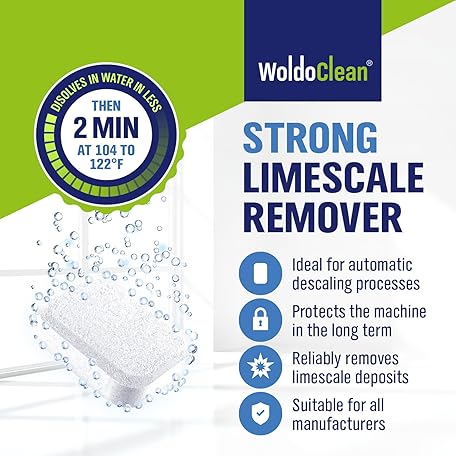 DISOLVES IN WATER IN LESS
THEN
2 MIN
AT 104 TO 122°F

WoldoClean®

STRONG LIMESCALE REMOVER

Ideal for automatic descaling processes

Protects the machine in the long term

Reliably removes limescale deposits

Suitable for all manufacturers